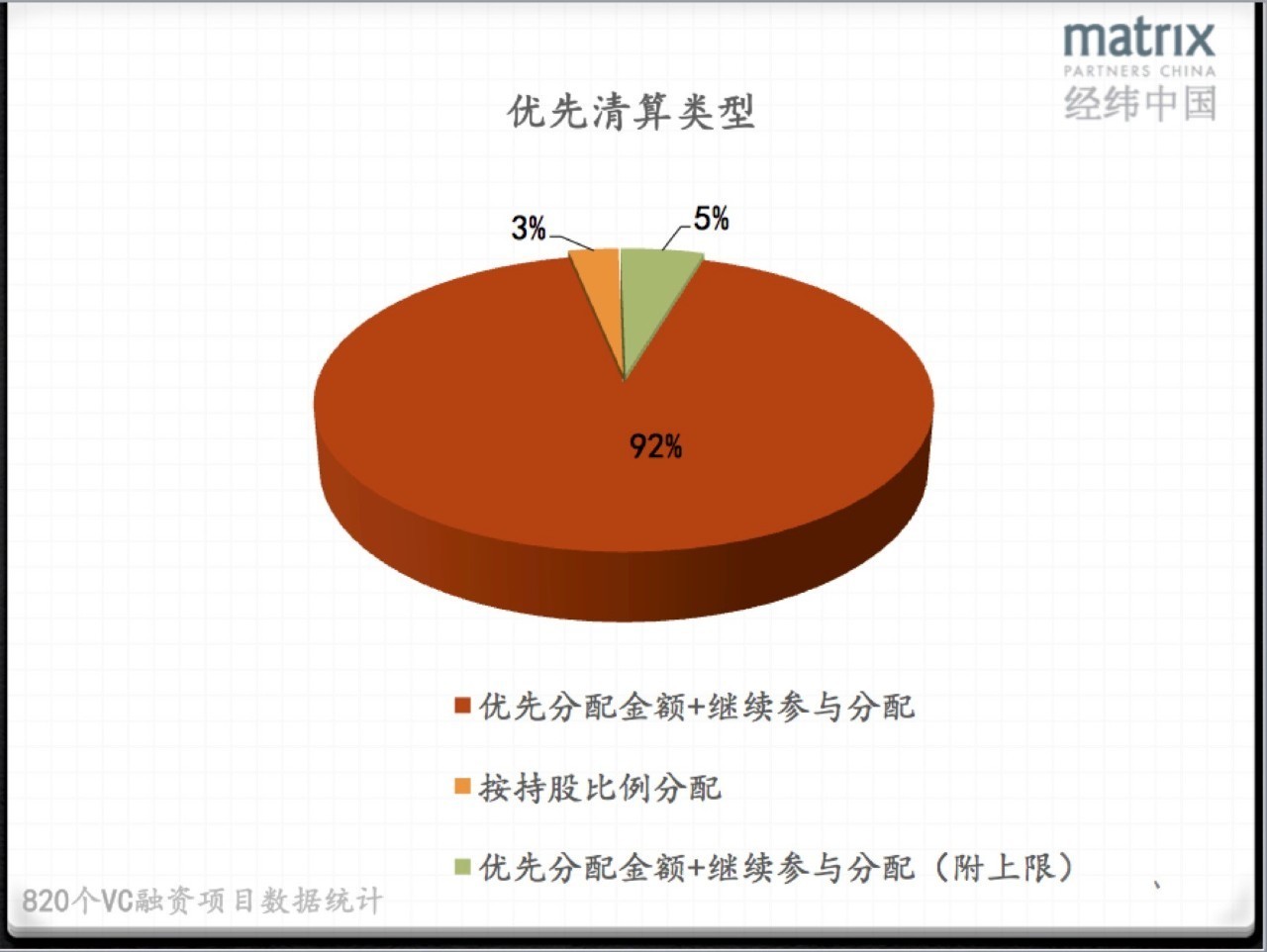 matrix
PARTNERS CHINA
经纬中国

优先清算类型

3%
5%
92%

优先分配金额+继续参与分配
按持股比例分配
优先分配金额+继续参与分配（附上限）

820个VC融资项目数据统计